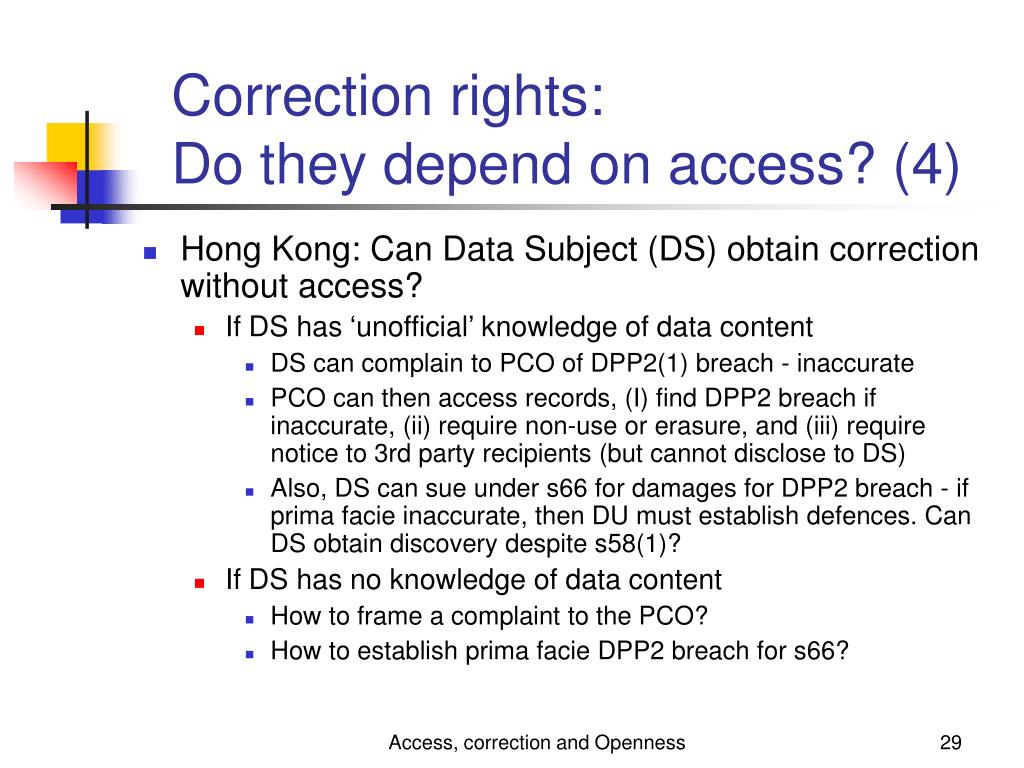 Correction rights:
Do they depend on access? (4)

Hong Kong: Can Data Subject (DS) obtain correction without access?

If DS has ‘unofficial’ knowledge of data content

DS can complain to PCO of DPP2(1) breach - inaccurate

PCO can then access records, (I) find DPP2 breach if inaccurate, (ii) require non-use or erasure, and (iii) require notice to 3rd party recipients (but cannot disclose to DS)

Also, DS can sue under s66 for damages for DPP2 breach - if prima facie inaccurate, then DU must establish defences. Can DS obtain discovery despite s58(1)?

If DS has no knowledge of data content

How to frame a complaint to the PCO?

How to establish prima facie DPP2 breach for s66?

Access, correction and Openness

29